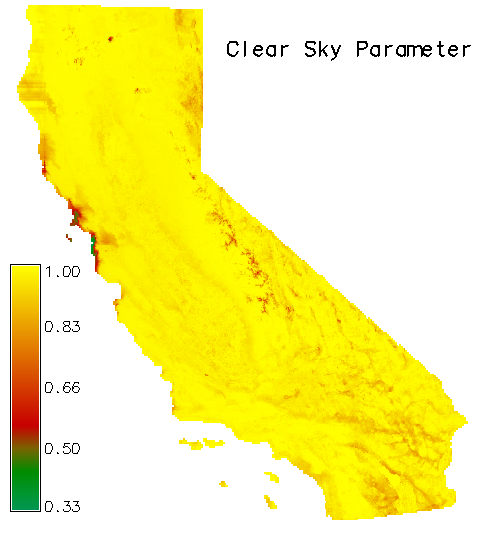 Clear Sky Parameter

1.00
0.83
0.66
0.50
0.33